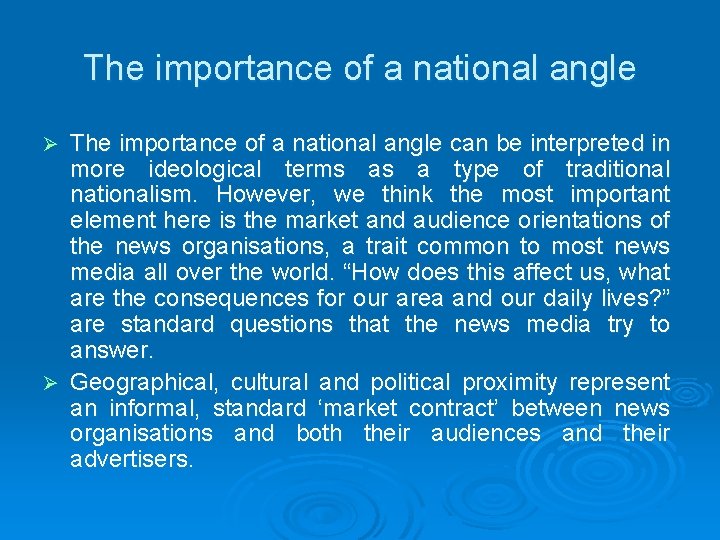 The importance of a national angle

➢ The importance of a national angle can be interpreted in more ideological terms as a type of traditional nationalism. However, we think the most important element here is the market and audience orientations of the news organisations, a trait common to most news media all over the world. “How does this affect us, what are the consequences for our area and our daily lives?” are standard questions that the news media try to answer.

➢ Geographical, cultural and political proximity represent an informal, standard ‘market contract’ between news organisations and both their audiences and their advertisers.